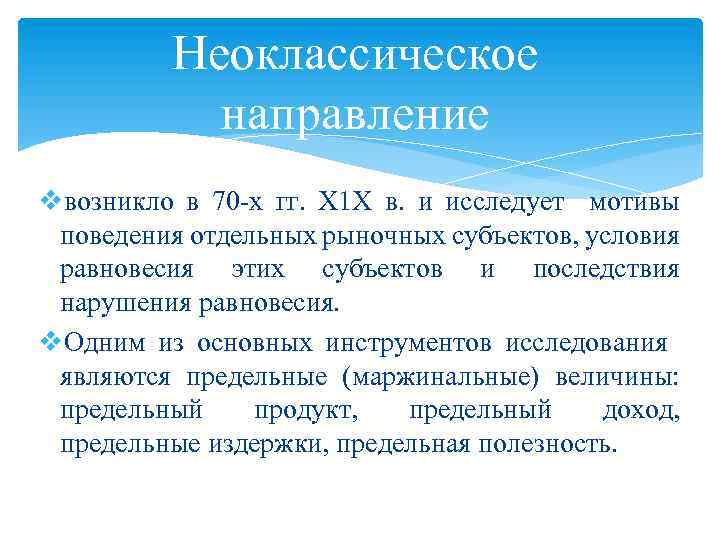 Неоклассическое направление

❖возникло в 70-х гг. Х1Х в. и исследует мотивы поведения отдельных рыночных субъектов, условия равновесия этих субъектов и последствия нарушения равновесия.

❖Одним из основных инструментов исследования являются предельные (маржинальные) величины: предельный продукт, предельный доход, предельные издержки, предельная полезность.